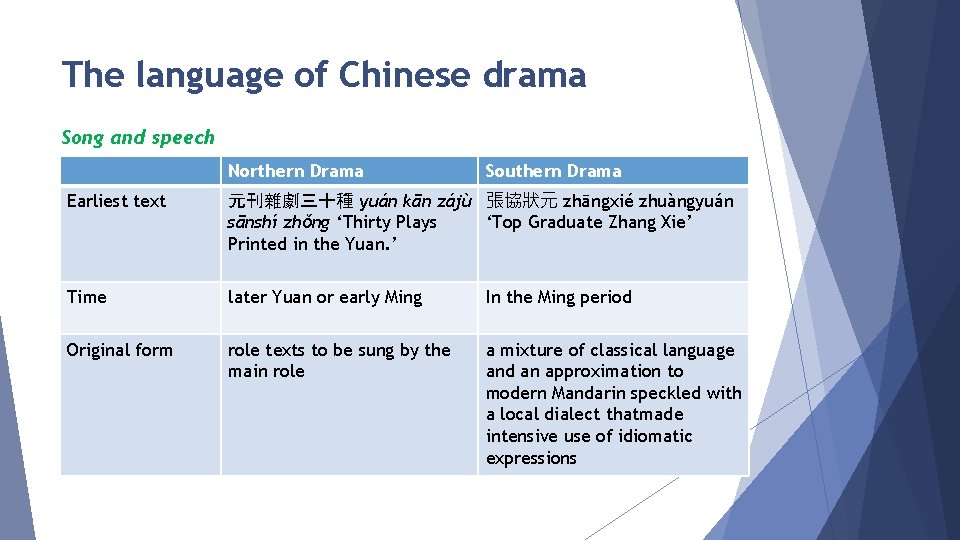 The language of Chinese drama

Song and speech

| | Northern Drama | Southern Drama |
|---|---|---|
| Earliest text | 元刊雜劇三十種 yuán kān zájù sānshí zhǒng ‘Thirty Plays Printed in the Yuan.’ | 張協狀元 zhāngxié zhuàngyuán ‘Top Graduate Zhang Xie’ |
| Time | later Yuan or early Ming | In the Ming period |
| Original form | role texts to be sung by the main role | a mixture of classical language and an approximation to modern Mandarin speckled with a local dialect thatmade intensive use of idiomatic expressions |